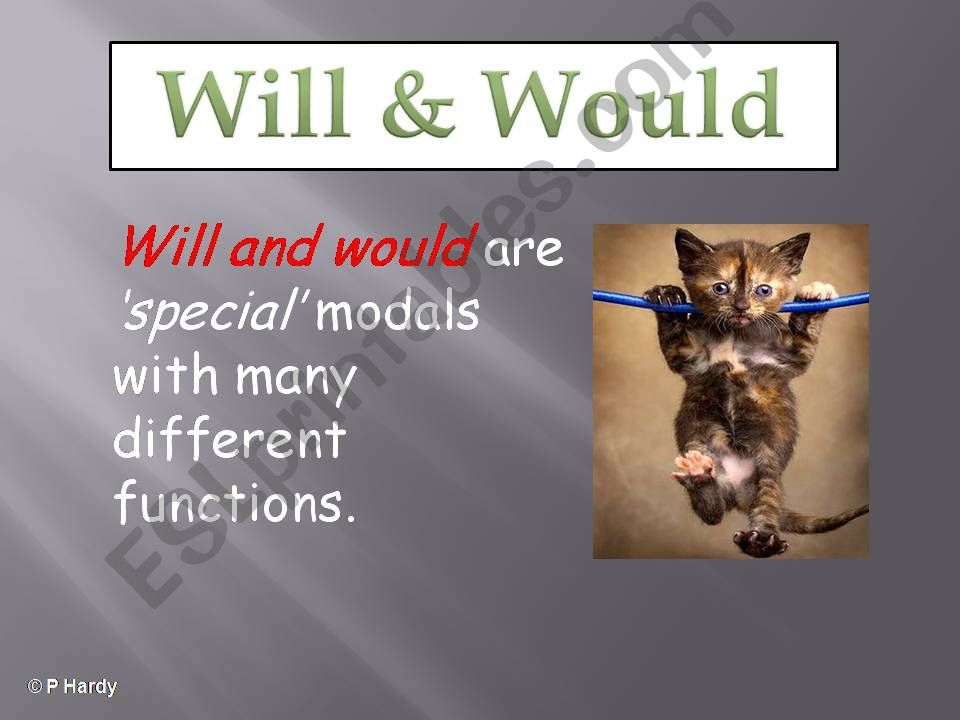 Will & Would

Will and would are 'special' modals with many different functions.

ESLprintables.com

© P Hardy